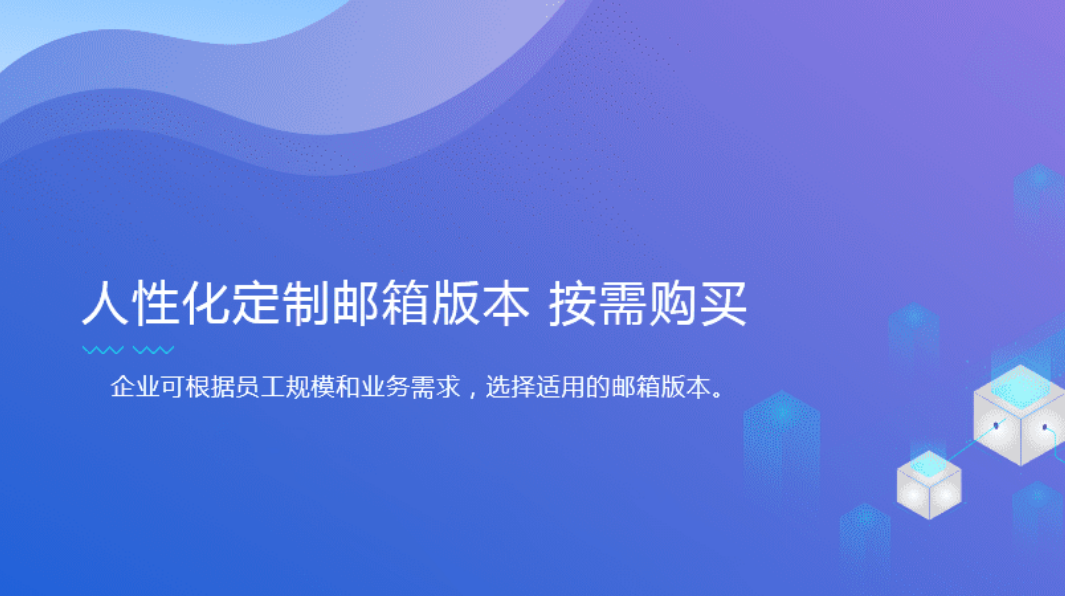 人性化定制邮箱版本 按需购买

企业可根据员工规模和业务需求，选择适用的邮箱版本。